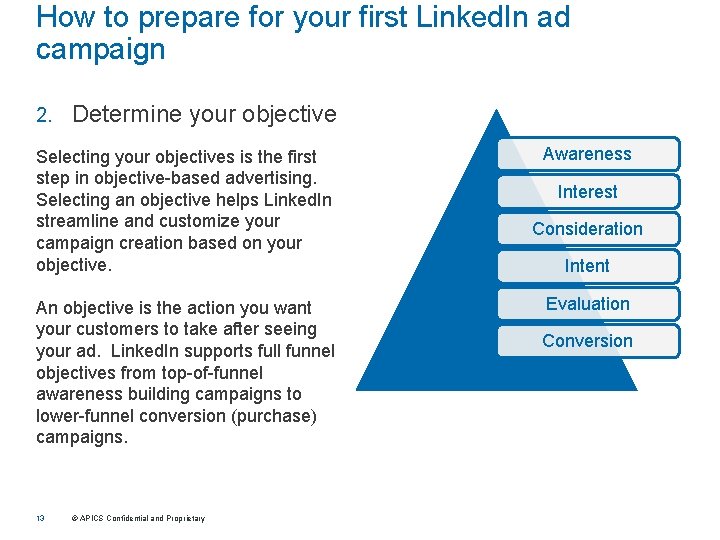 How to prepare for your first LinkedIn ad campaign

2. Determine your objective

Selecting your objectives is the first step in objective-based advertising. Selecting an objective helps LinkedIn streamline and customize your campaign creation based on your objective.

An objective is the action you want your customers to take after seeing your ad. LinkedIn supports full funnel objectives from top-of-funnel awareness building campaigns to lower-funnel conversion (purchase) campaigns.

Awareness
Interest
Consideration
Intent
Evaluation
Conversion

13 © APICS Confidential and Proprietary